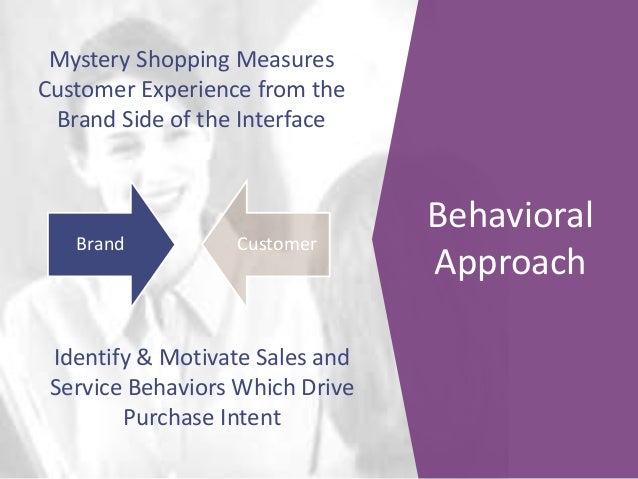 Mystery Shopping Measures Customer Experience from the Brand Side of the Interface

Brand

Customer

Identify & Motivate Sales and Service Behaviors Which Drive Purchase Intent

Behavioral Approach